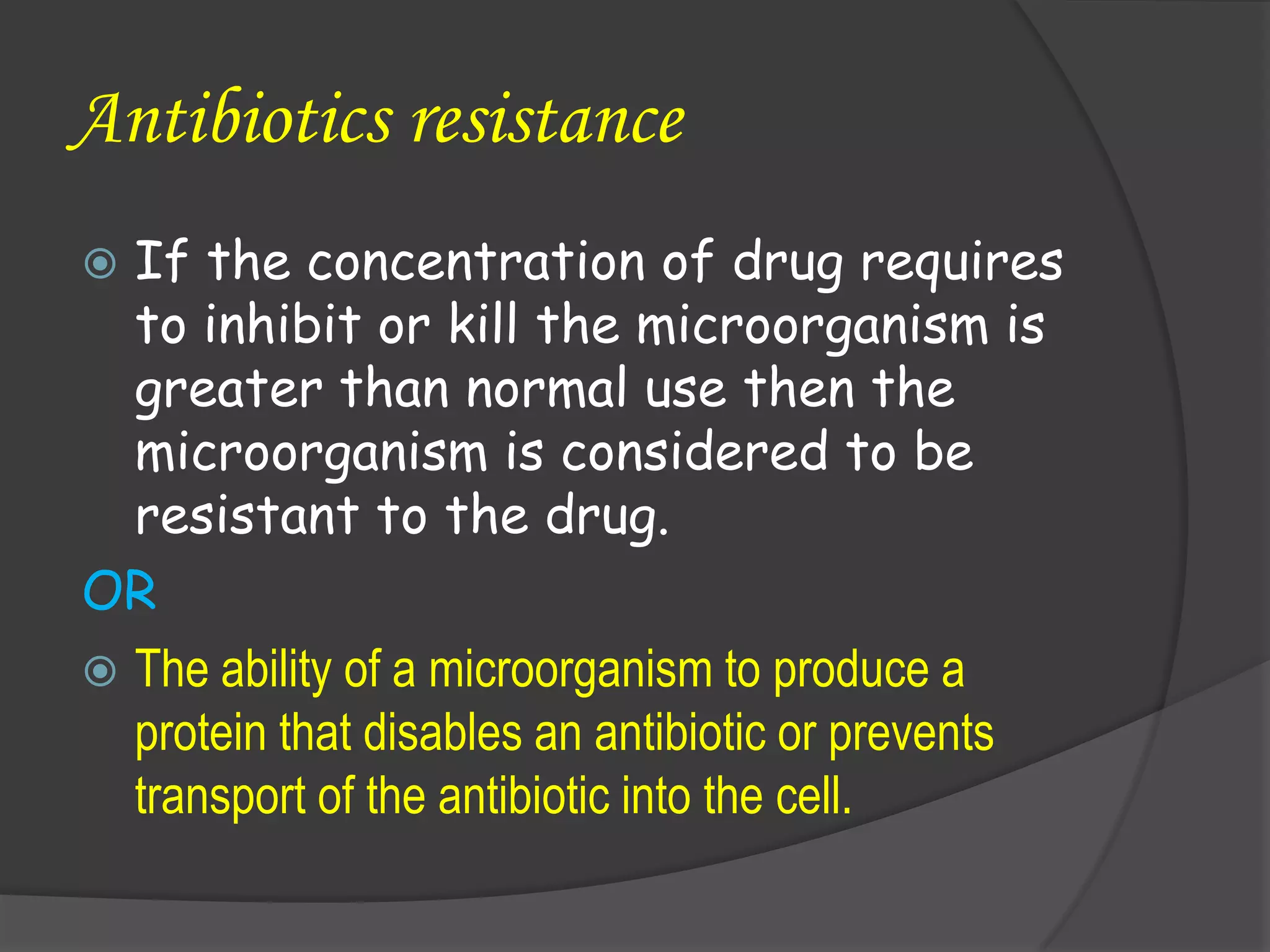 Antibiotics resistance

If the concentration of drug requires to inhibit or kill the microorganism is greater than normal use then the microorganism is considered to be resistant to the drug.

OR

The ability of a microorganism to produce a protein that disables an antibiotic or prevents transport of the antibiotic into the cell.